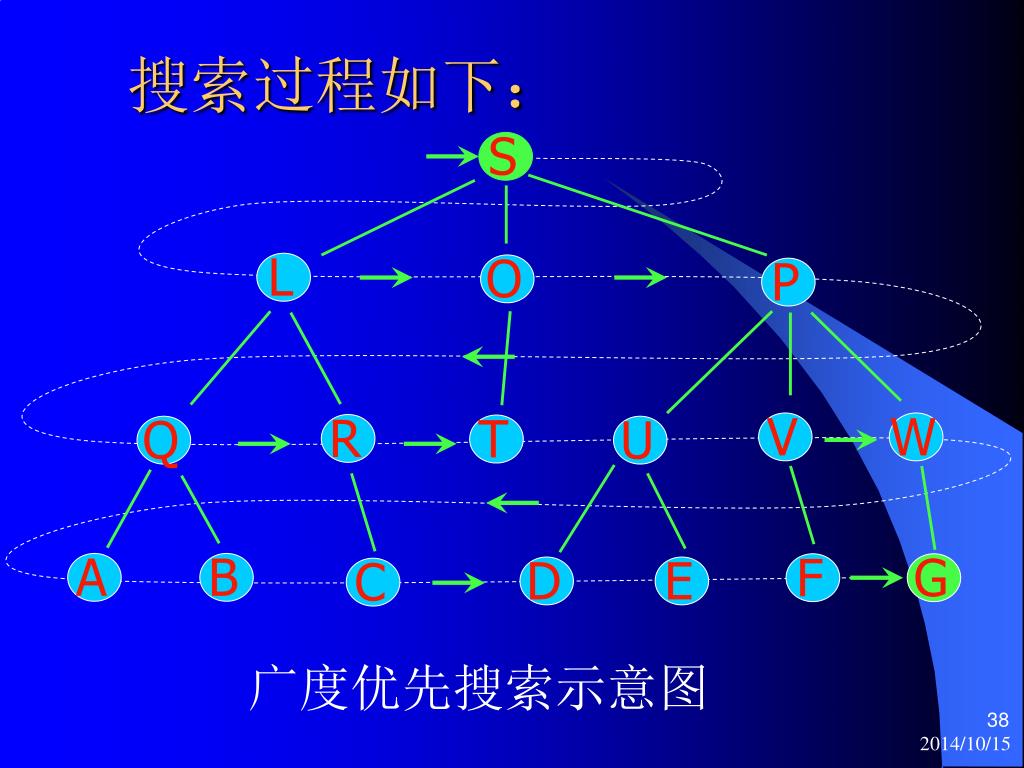 搜索过程如下：

S

L O P

Q R T U V W

A B C D E F G

广度优先搜索示意图

38

2014/10/15